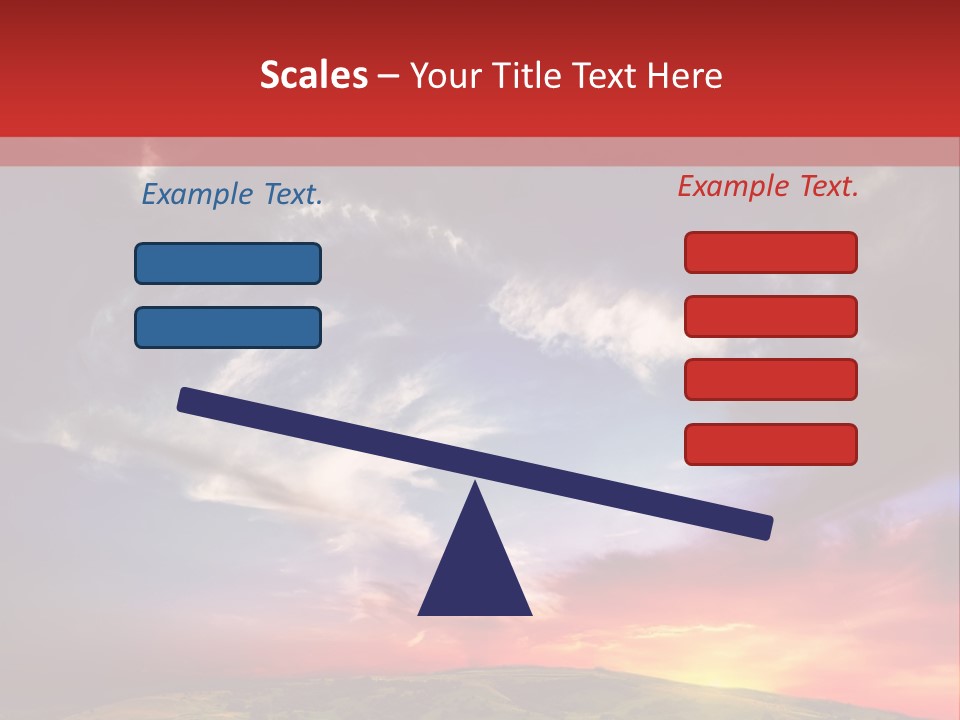 Scales – Your Title Text Here

Example Text.

Example Text.